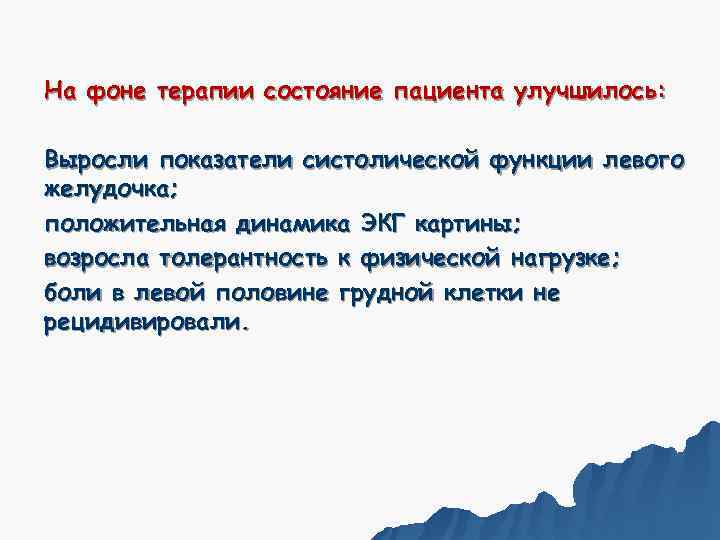 На фоне терапии состояние пациента улучшилось:

Выросли показатели систолической функции левого желудочка;
положительная динамика ЭКГ картины;
возросла толерантность к физической нагрузке;
боли в левой половине грудной клетки не рецидивировали.